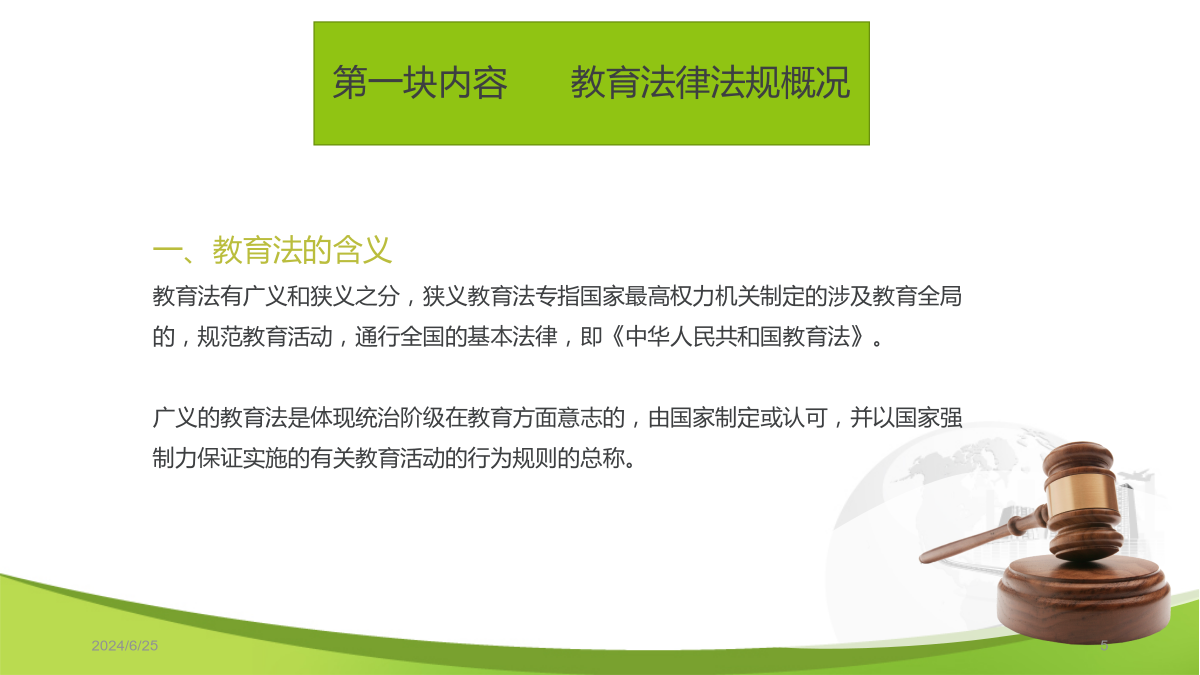 第一块内容　　教育法律法规概况

一、教育法的含义

教育法有广义和狭义之分，狭义教育法专指国家最高权力机关制定的涉及教育全局的，规范教育活动，通行全国的基本法律，即《中华人民共和国教育法》。

广义的教育法是体现统治阶级在教育方面意志的，由国家制定或认可，并以国家强制力保证实施的有关教育活动的行为规则的总称。

2024/6/25

5